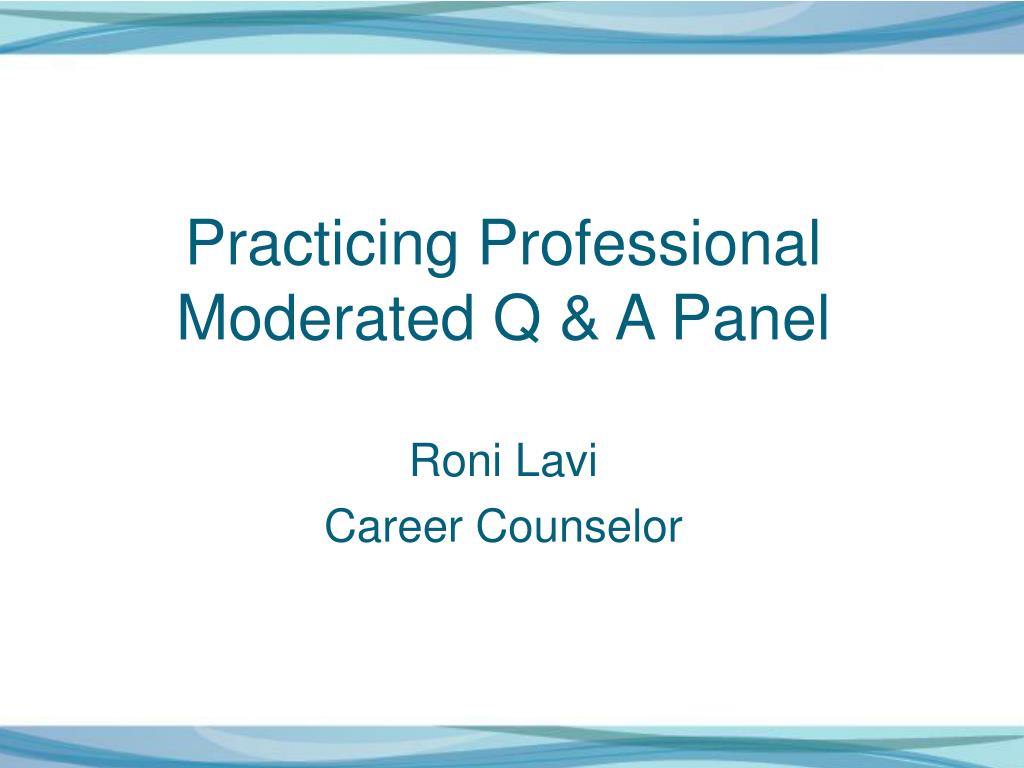 Practicing Professional Moderated Q & A Panel

Roni Lavi
Career Counselor